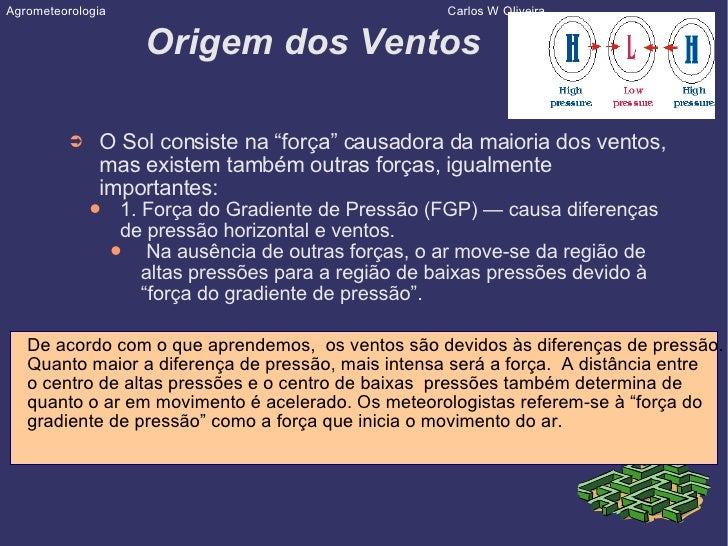 Agrometeorologia

Carlos W Oliveira

Origem dos Ventos

H L H

High pressure

Low pressure

High pressure

O Sol consiste na “força” causadora da maioria dos ventos, mas existem também outras forças, igualmente importantes:

1. Força do Gradiente de Pressão (FGP) — causa diferenças de pressão horizontal e ventos.

Na ausência de outras forças, o ar move-se da região de altas pressões para a região de baixas pressões devido à “força do gradiente de pressão”.

De acordo com o que aprendemos, os ventos são devidos às diferenças de pressão. Quanto maior a diferença de pressão, mais intensa será a força. A distância entre o centro de altas pressões e o centro de baixas pressões também determina de quanto o ar em movimento é acelerado. Os meteorologistas referem-se à “força do gradiente de pressão” como a força que inicia o movimento do ar.